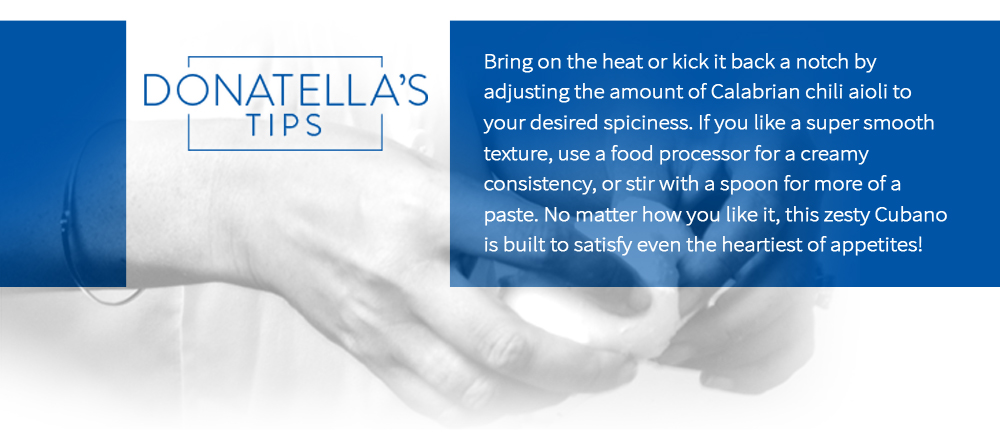 DONATELLA'S
TIPS

Bring on the heat or kick it back a notch by adjusting the amount of Calabrian chili aioli to your desired spiciness. If you like a super smooth texture, use a food processor for a creamy consistency, or stir with a spoon for more of a paste. No matter how you like it, this zesty Cubano is built to satisfy even the heartiest of appetites!